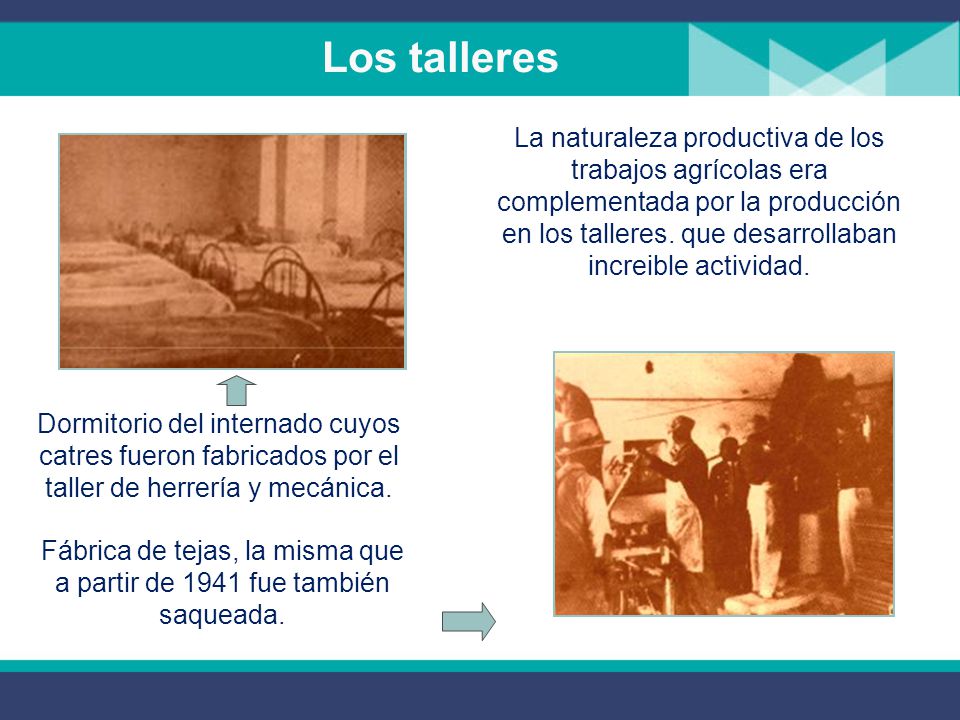 Los talleres

La naturaleza productiva de los trabajos agrícolas era complementada por la producción en los talleres. que desarrollaban increible actividad.

Dormitorio del internado cuyos catres fueron fabricados por el taller de herrería y mecánica.

Fábrica de tejas, la misma que a partir de 1941 fue también saqueada.